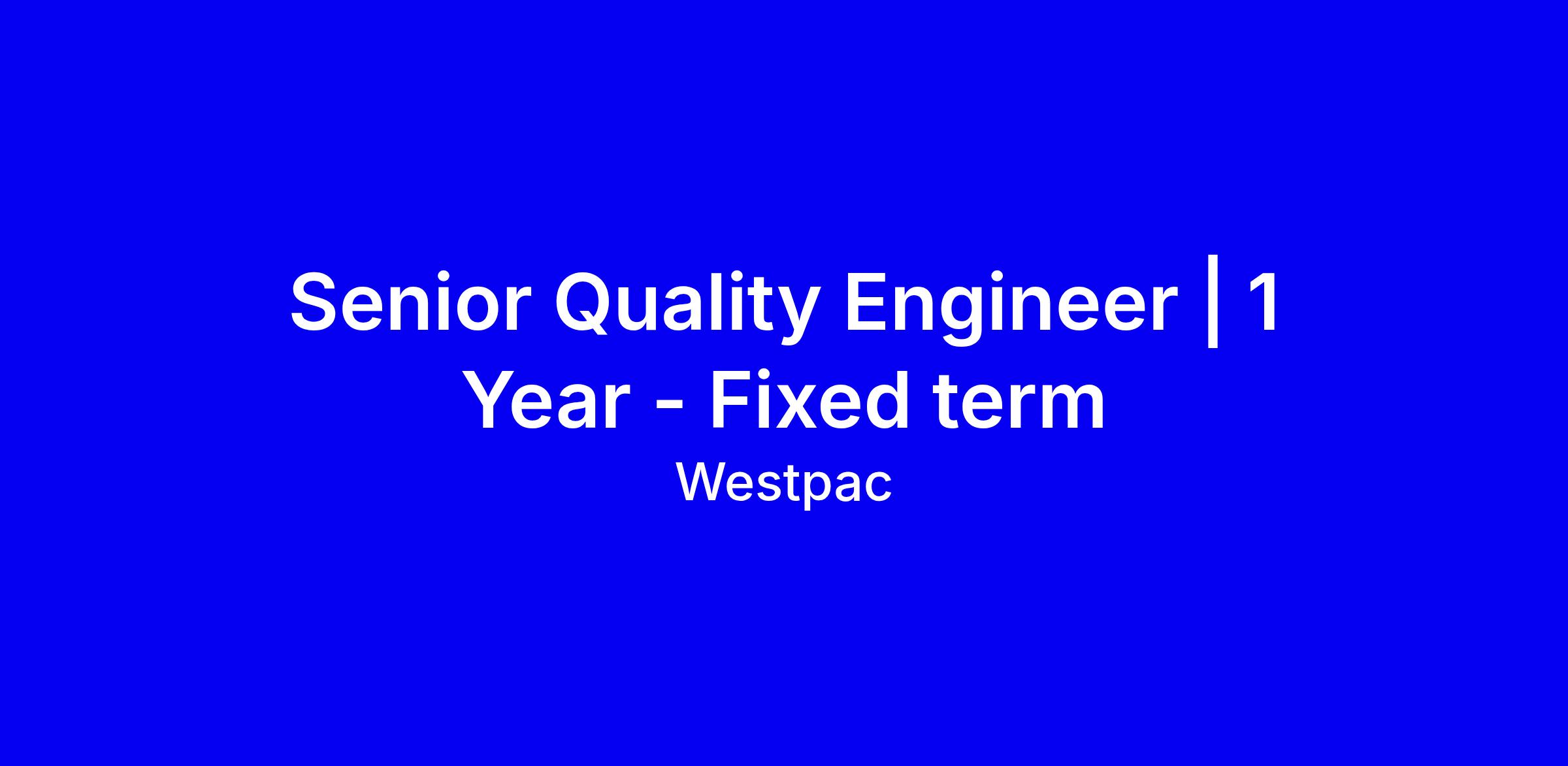 Senior Quality Engineer | 1 Year - Fixed term

Westpac